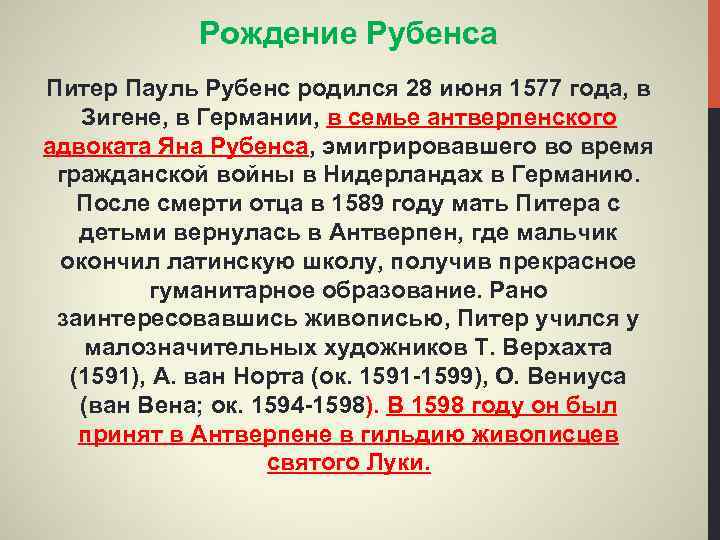 Рождение Рубенса

Питер Пауль Рубенс родился 28 июня 1577 года, в Зигене, в Германии, в семье антверпенского адвоката Яна Рубенса, эмигрировавшего во время гражданской войны в Нидерландах в Германию. После смерти отца в 1589 году мать Питера с детьми вернулась в Антверпен, где мальчик окончил латинскую школу, получив прекрасное гуманитарное образование. Рано заинтересовавшись живописью, Питер учился у малозначительных художников Т. Верхахта (1591), А. ван Норта (ок. 1591-1599), О. Вениуса (ван Вена; ок. 1594-1598). В 1598 году он был принят в Антверпене в гильдию живописцев святого Луки.